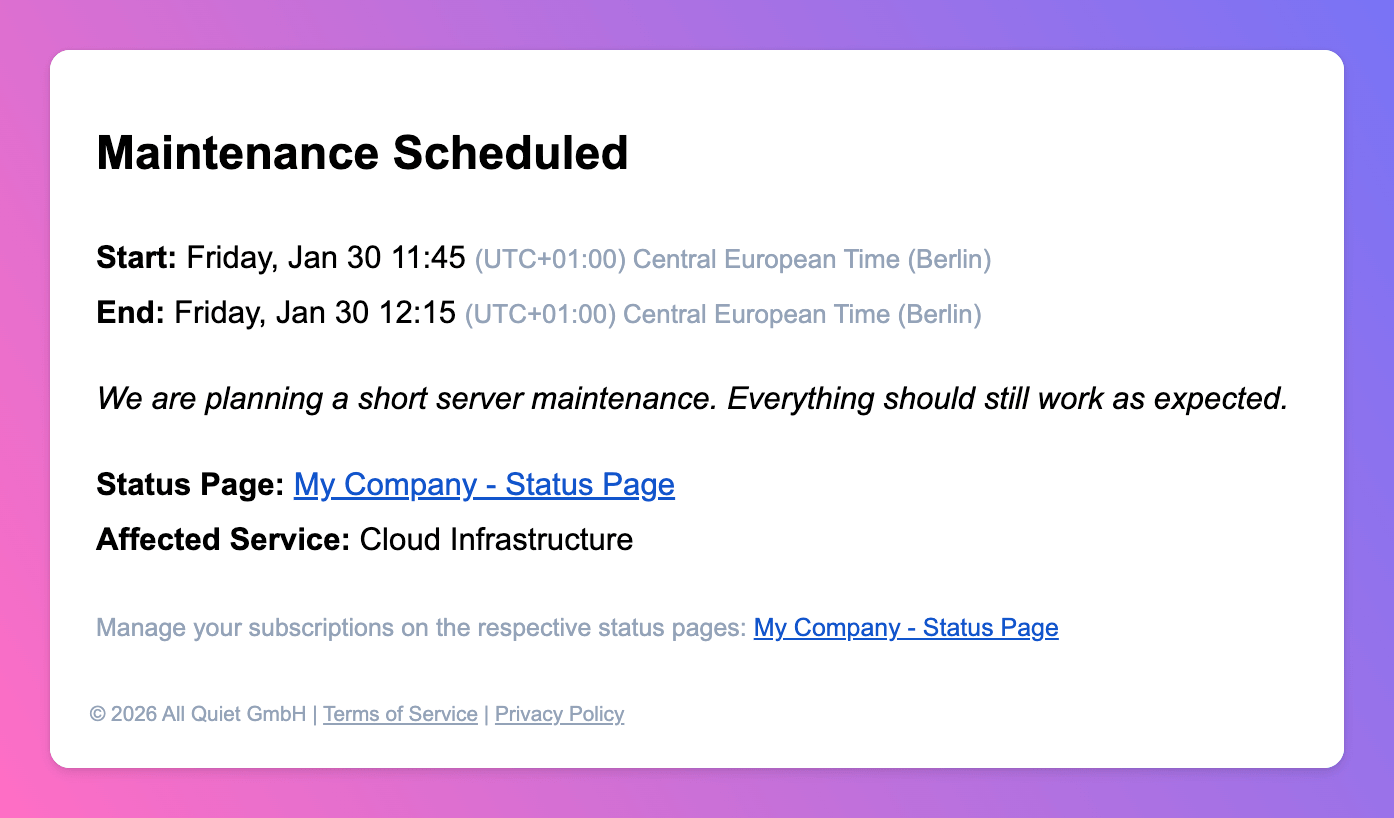 Maintenance Scheduled

Start: Friday, Jan 30 11:45 (UTC+01:00) Central European Time (Berlin)

End: Friday, Jan 30 12:15 (UTC+01:00) Central European Time (Berlin)

We are planning a short server maintenance. Everything should still work as expected.

Status Page: My Company - Status Page

Affected Service: Cloud Infrastructure

Manage your subscriptions on the respective status pages: My Company - Status Page

© 2026 All Quiet GmbH | Terms of Service | Privacy Policy